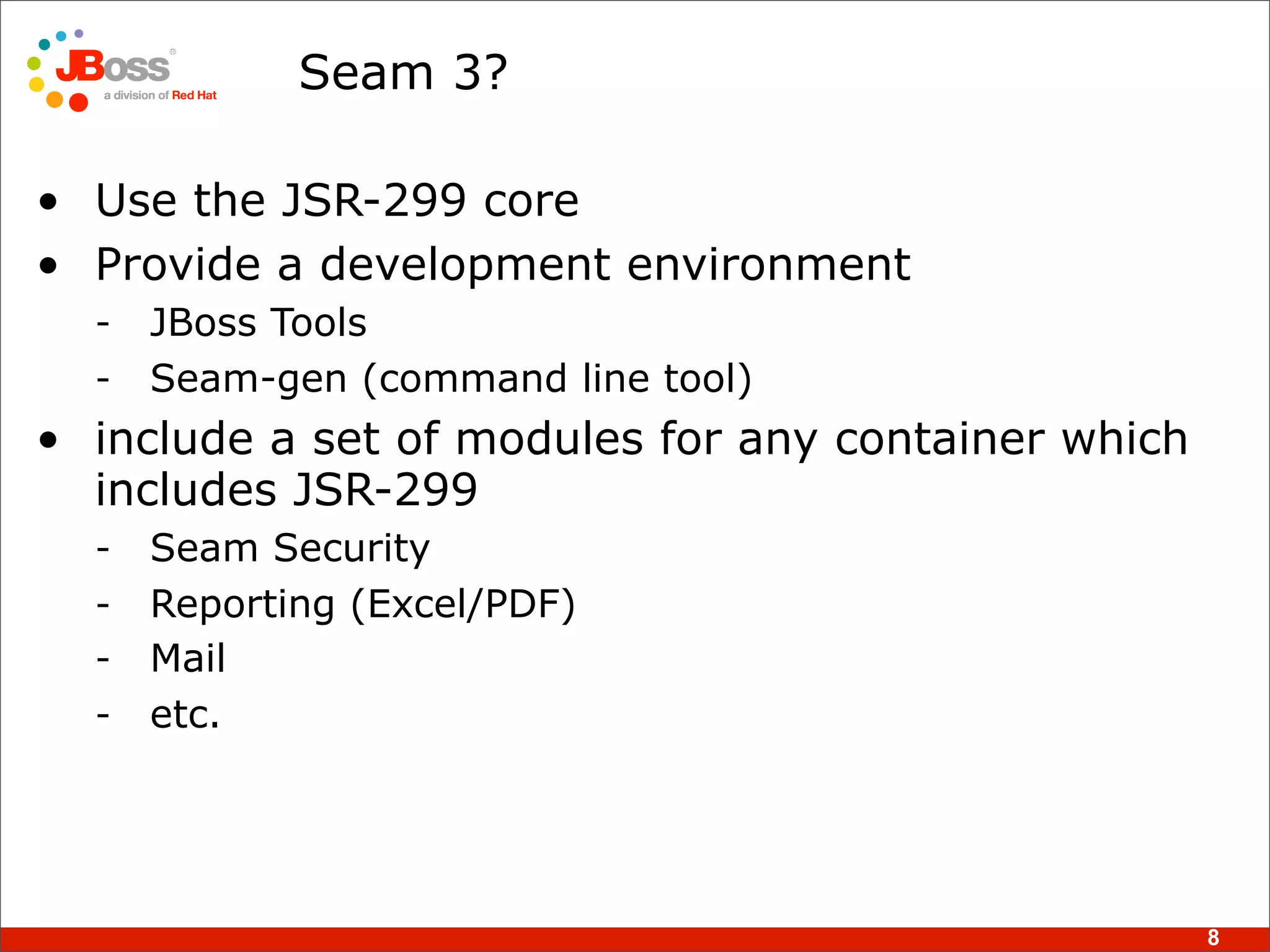 JBoss®
a division of Red Hat

Seam 3?

• Use the JSR-299 core
• Provide a development environment
  - JBoss Tools
  - Seam-gen (command line tool)
• include a set of modules for any container which includes JSR-299
  - Seam Security
  - Reporting (Excel/PDF)
  - Mail
  - etc.

8